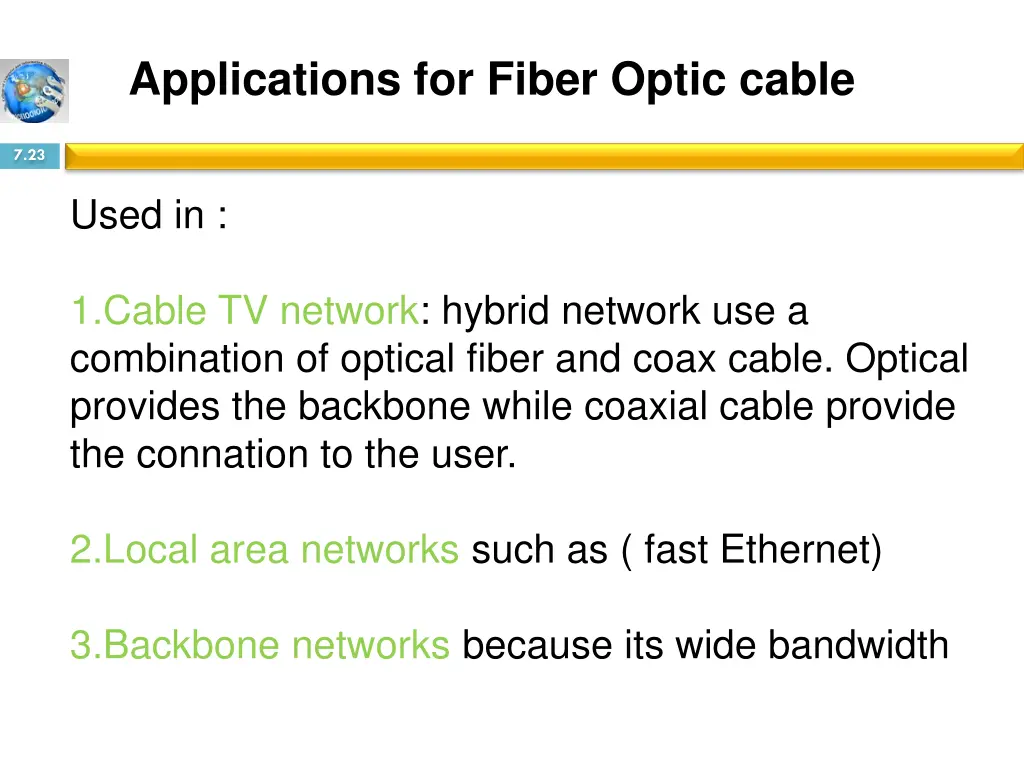 Applications for Fiber Optic cable

7.23

Used in :

1.Cable TV network: hybrid network use a combination of optical fiber and coax cable. Optical provides the backbone while coaxial cable provide the connation to the user.

2.Local area networks such as ( fast Ethernet)

3.Backbone networks because its wide bandwidth